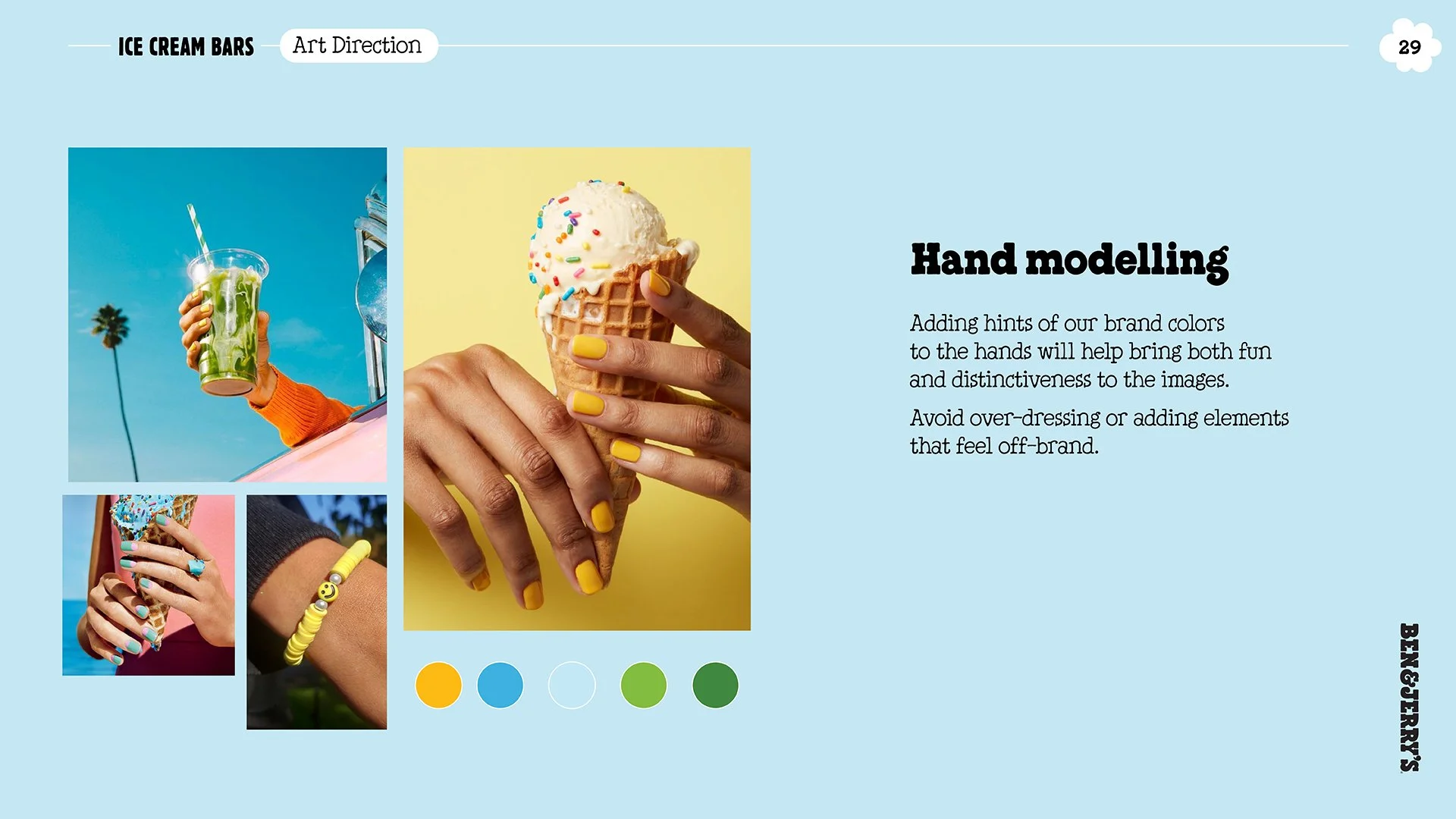 ICE CREAM BARS Art Direction

29

Hand modelling

Adding hints of our brand colors to the hands will help bring both fun and distinctiveness to the images.

Avoid over-dressing or adding elements that feel off-brand.

BEN&JERRY'S